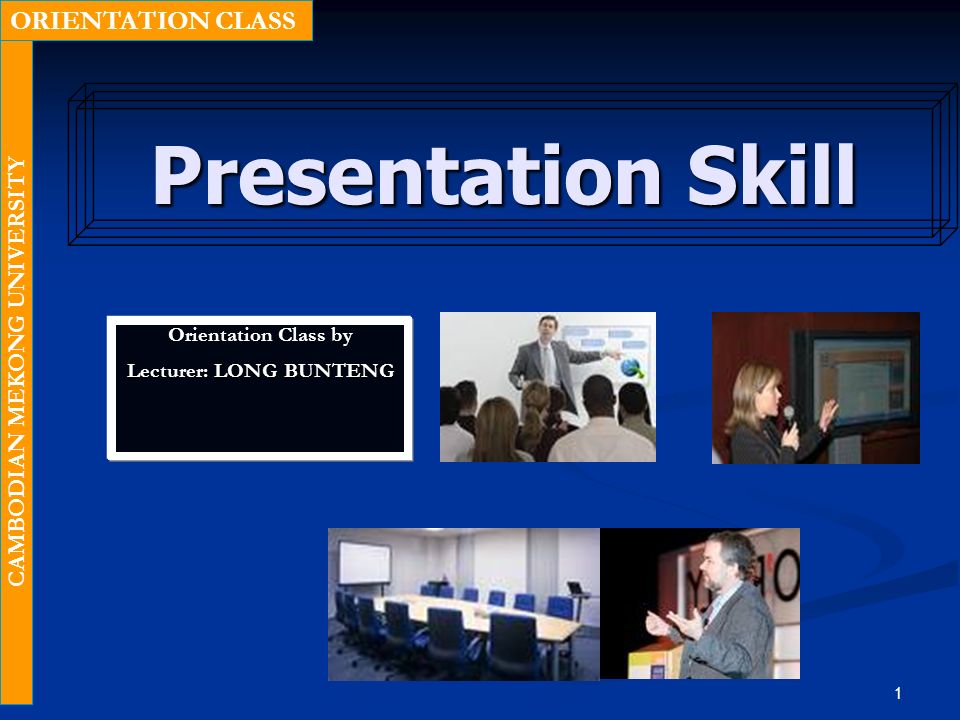 ORIENTATION CLASS

CAMBODIAN MEKONG UNIVERSITY

Presentation Skill

Orientation Class by

Lecturer: LONG BUNTENG

1